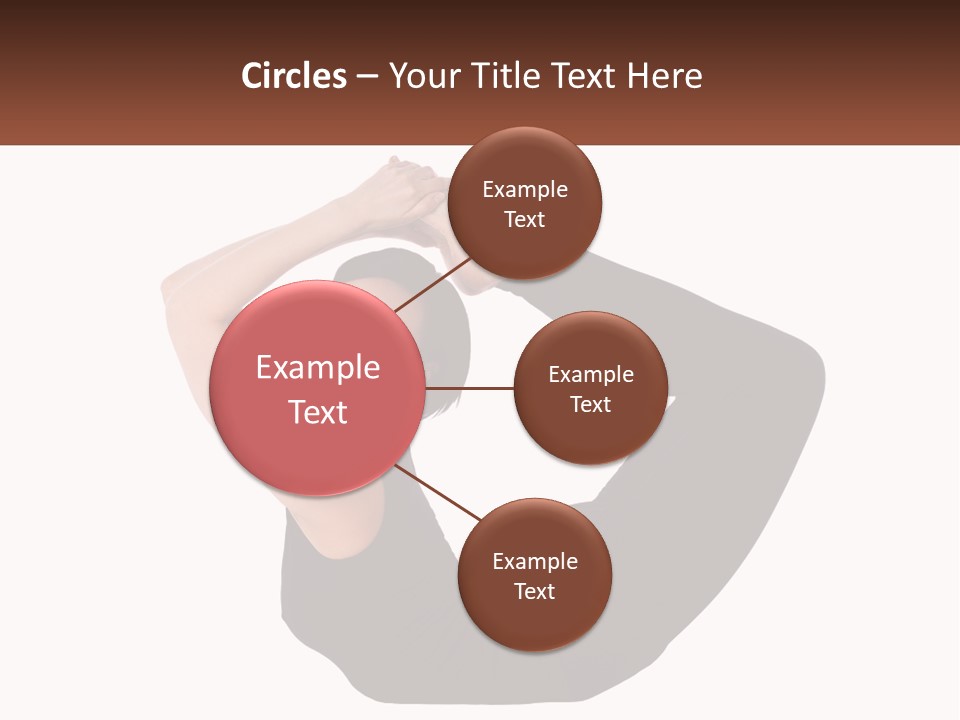 Circles – Your Title Text Here

Example Text

Example Text

Example Text

Example Text